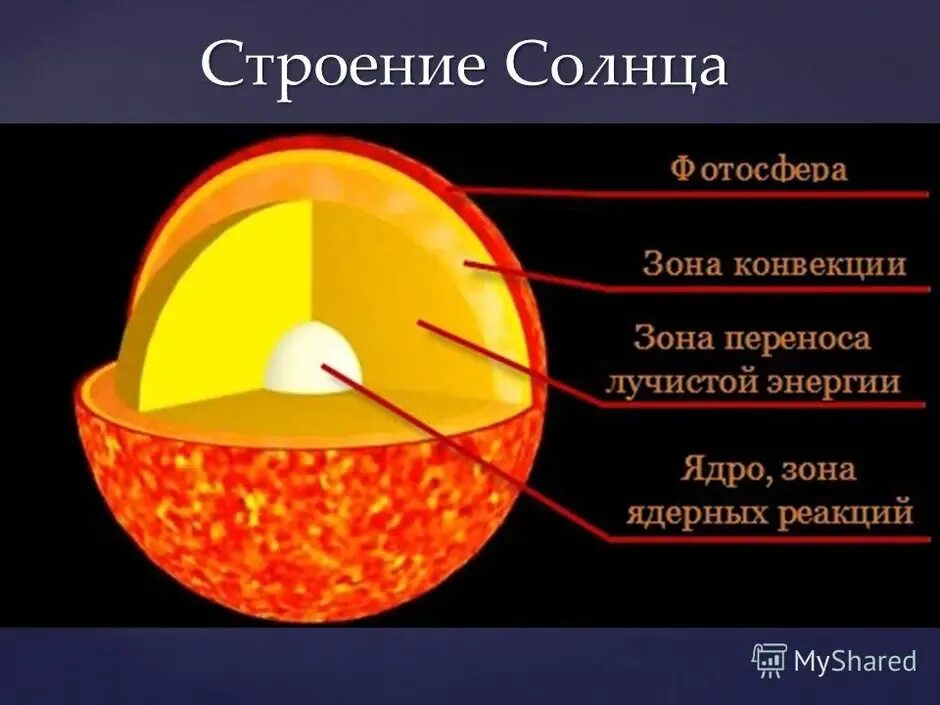 Строение Солнца

Фотосфера

Зона конвекции

Зона переноса лучистой энергии

Ядро, зона ядерных реакций

MyShared